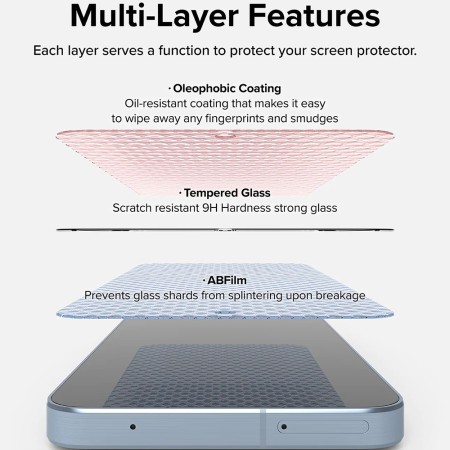 Multi-Layer Features

Each layer serves a function to protect your screen protector.

· Oleophobic Coating
Oil-resistant coating that makes it easy to wipe away any fingerprints and smudges

· Tempered Glass
Scratch resistant 9H Hardness strong glass

· ABFilm
Prevents glass shards from splintering upon breakage